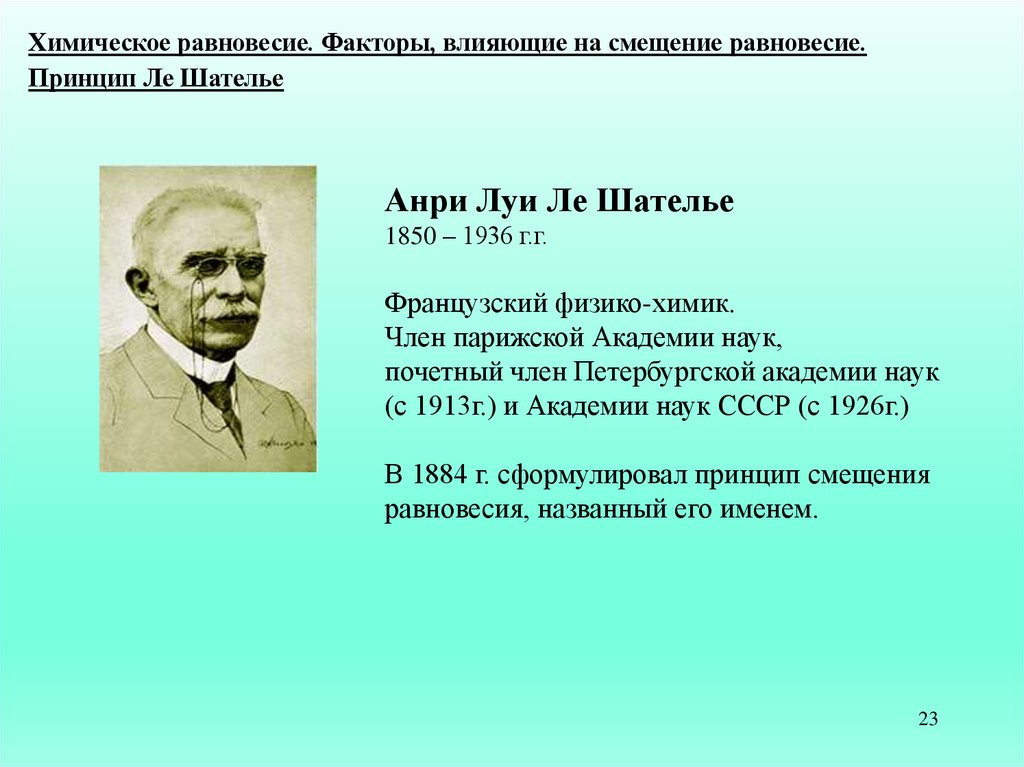 Химическое равновесие. Факторы, влияющие на смещение равновесие. Принцип Ле Шателье

Анри Луи Ле Шателье
1850 – 1936 г.г.

Французский физико-химик.
Член парижской Академии наук,
почетный член Петербургской академии наук (с 1913г.) и Академии наук СССР (с 1926г.)

В 1884 г. сформулировал принцип смещения равновесия, названный его именем.

23